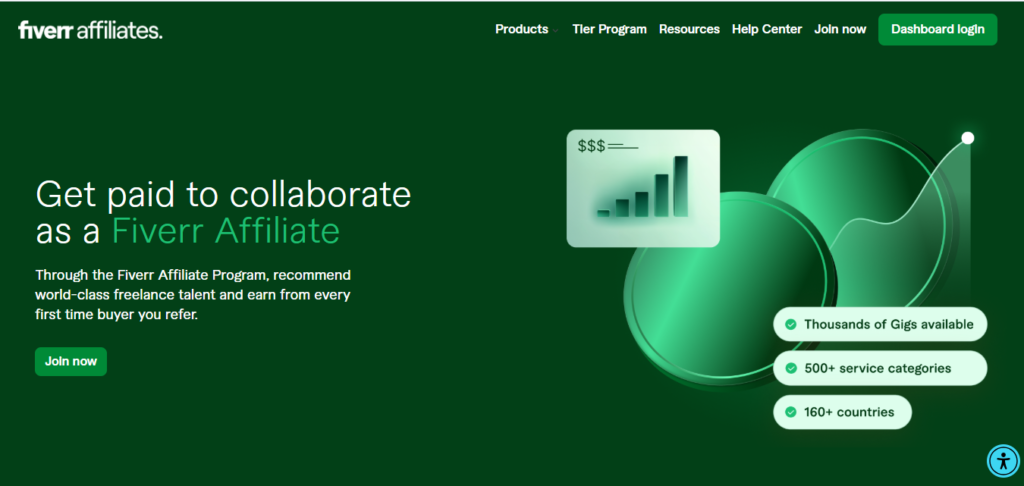 fiverr affiliates.

Products Tier Program Resources Help Center Join now Dashboard login

Get paid to collaborate as a Fiverr Affiliate

Through the Fiverr Affiliate Program, recommend world-class freelance talent and earn from every first time buyer you refer.

Join now

$$$

Thousands of Gigs available

500+ service categories

160+ countries